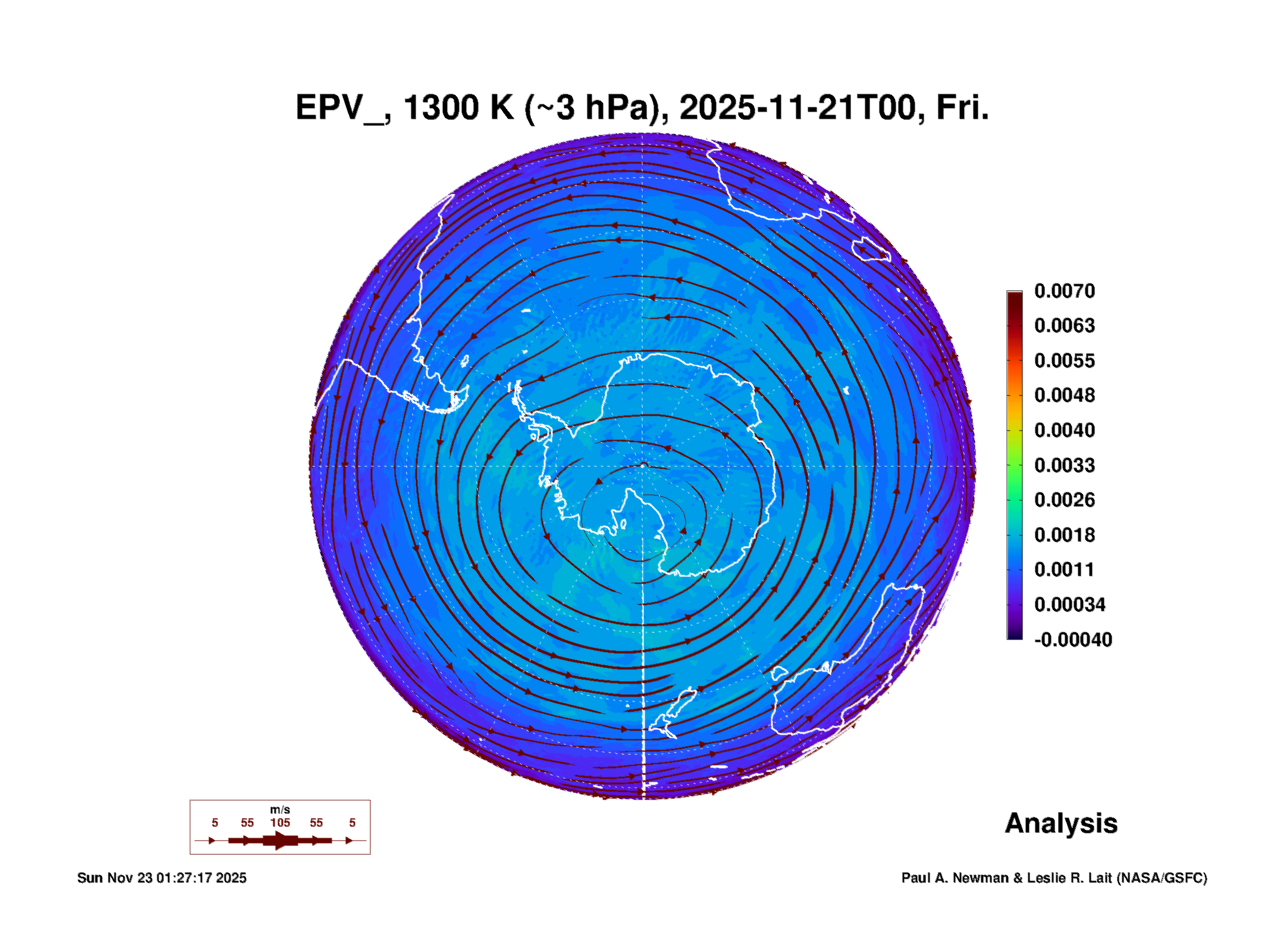 EPV_, 1300 K (~3 hPa), 2025-11-21T00, Fri.

0.0070
0.0063
0.0055
0.0048
0.0040
0.0033
0.0026
0.0018
0.0011
0.00034
-0.00040

m/s
5 55 105 55 5

Analysis

Sun Nov 23 01:27:17 2025

Paul A. Newman & Leslie R. Lait (NASA/GSFC)